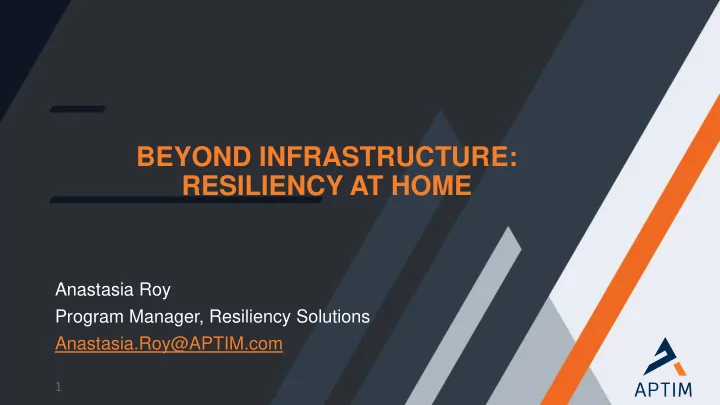 BEYOND INFRASTRUCTURE: RESILIENCY AT HOME

Anastasia Roy
Program Manager, Resiliency Solutions
Anastasia.Roy@APTIM.com

1

APTIM